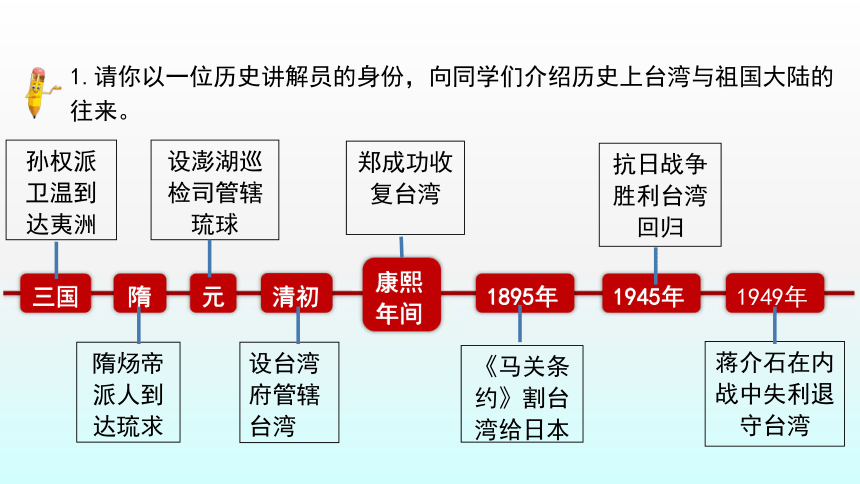 1. 请你以一位历史讲解员的身份，向同学们介绍历史上台湾与祖国大陆的往来。

孙权派卫温到达夷洲

设澎湖巡检司管辖琉球

郑成功收复台湾

抗日战争胜利台湾回归

三国

隋

元

清初

康熙年间

1895年

1945年

1949年

隋炀帝派人到达琉求

设台湾府管辖台湾

《马关条约》割台湾给日本

蒋介石在内战中失利退守台湾